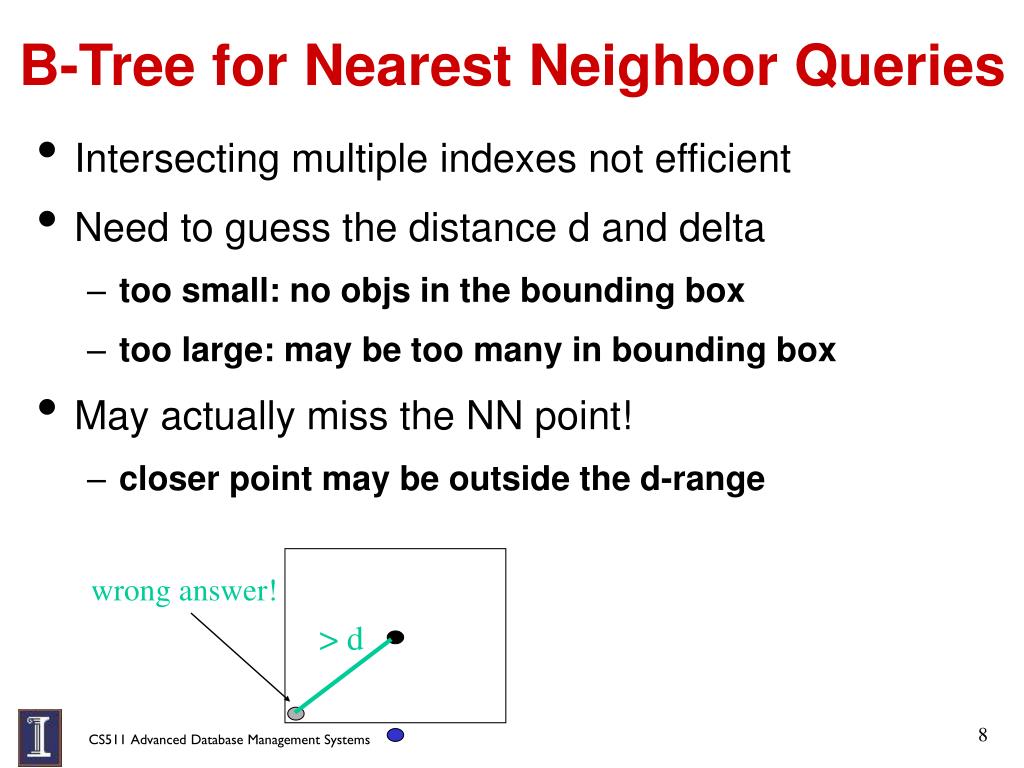 B-Tree for Nearest Neighbor Queries

• Intersecting multiple indexes not efficient

• Need to guess the distance d and delta

– too small: no objs in the bounding box

– too large: may be too many in bounding box

• May actually miss the NN point!

– closer point may be outside the d-range

wrong answer!

> d

CS511 Advanced Database Management Systems

8